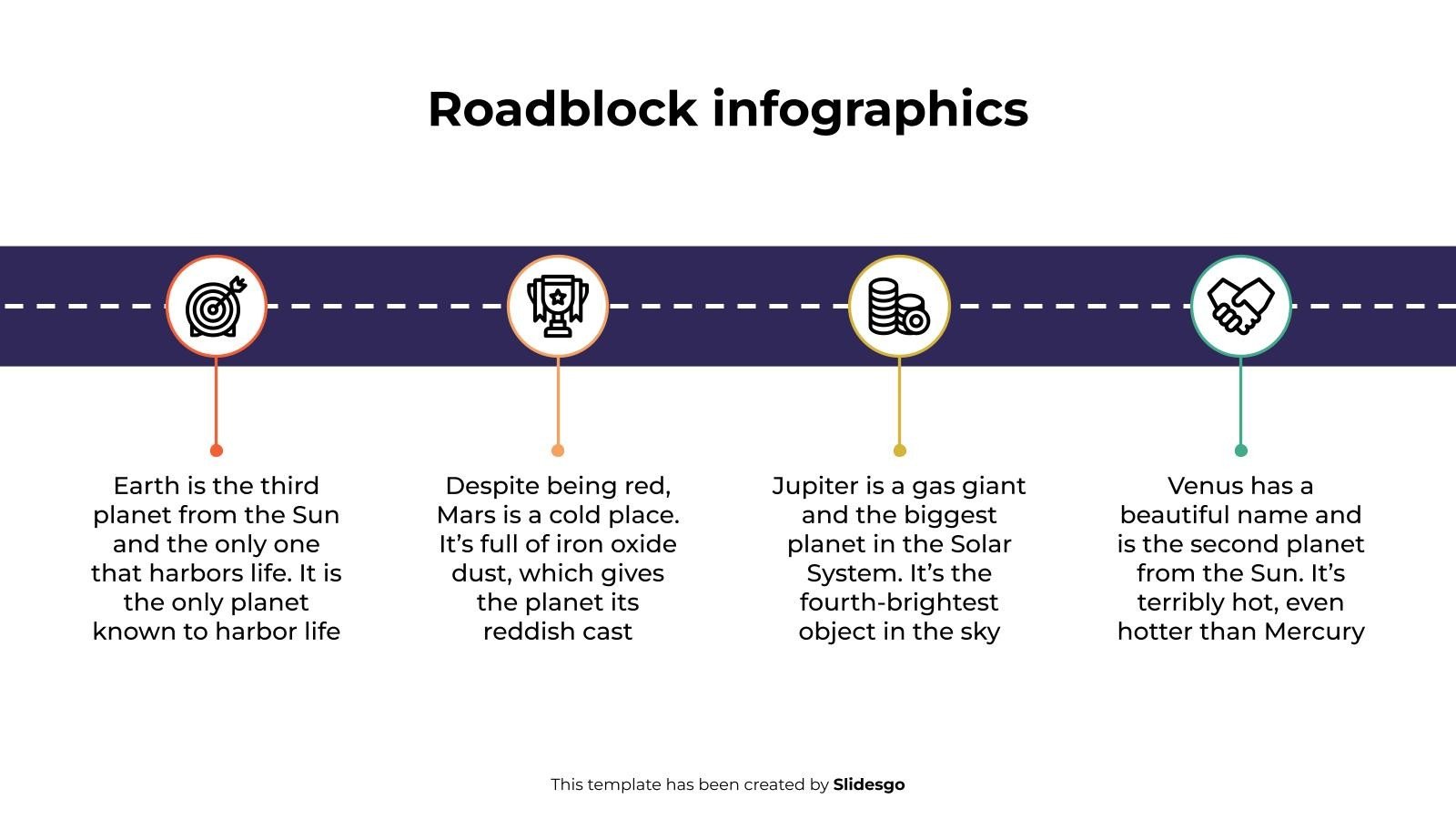 Roadblock infographics

Earth is the third planet from the Sun and the only one that harbors life. It is the only planet known to harbor life

Despite being red, Mars is a cold place. It’s full of iron oxide dust, which gives the planet its reddish cast

Jupiter is a gas giant and the biggest planet in the Solar System. It’s the fourth-brightest object in the sky

Venus has a beautiful name and is the second planet from the Sun. It’s terribly hot, even hotter than Mercury

This template has been created by Slidesgo